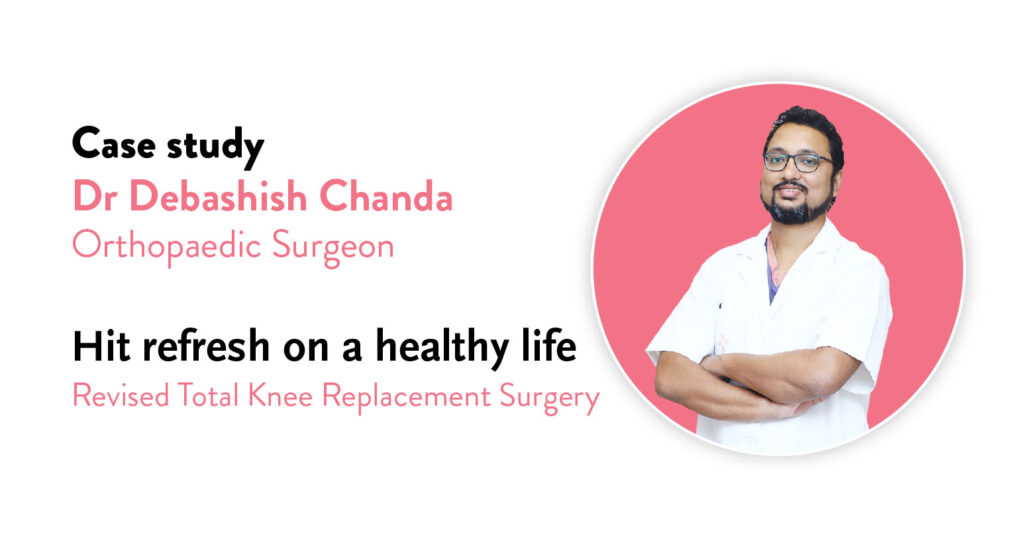 Case study
Dr Debashish Chanda
Orthopaedic Surgeon

Hit refresh on a healthy life
Revised Total Knee Replacement Surgery